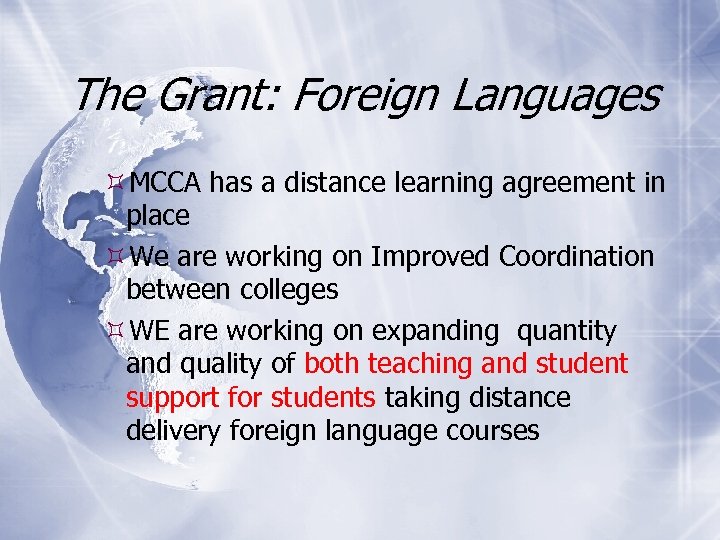 The Grant: Foreign Languages

MCCA has a distance learning agreement in place

We are working on Improved Coordination between colleges

WE are working on expanding quantity and quality of both teaching and student support for students taking distance delivery foreign language courses